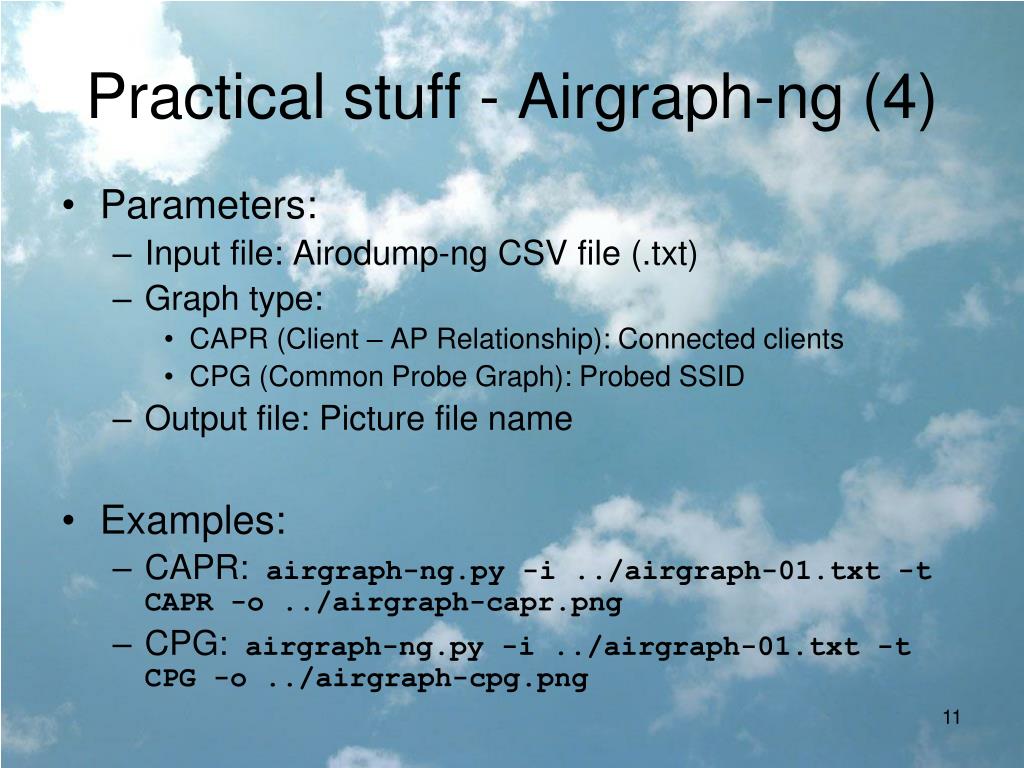 Practical stuff - Airgraph-ng (4)

• Parameters:
– Input file: Airodump-ng CSV file (.txt)
– Graph type:
• CAPR (Client – AP Relationship): Connected clients
• CPG (Common Probe Graph): Probed SSID
– Output file: Picture file name

• Examples:
– CAPR: airgraph-ng.py -i ../airgraph-01.txt -t CAPR -o ../airgraph-capr.png
– CPG: airgraph-ng.py -i ../airgraph-01.txt -t CPG -o ../airgraph-cpg.png

11